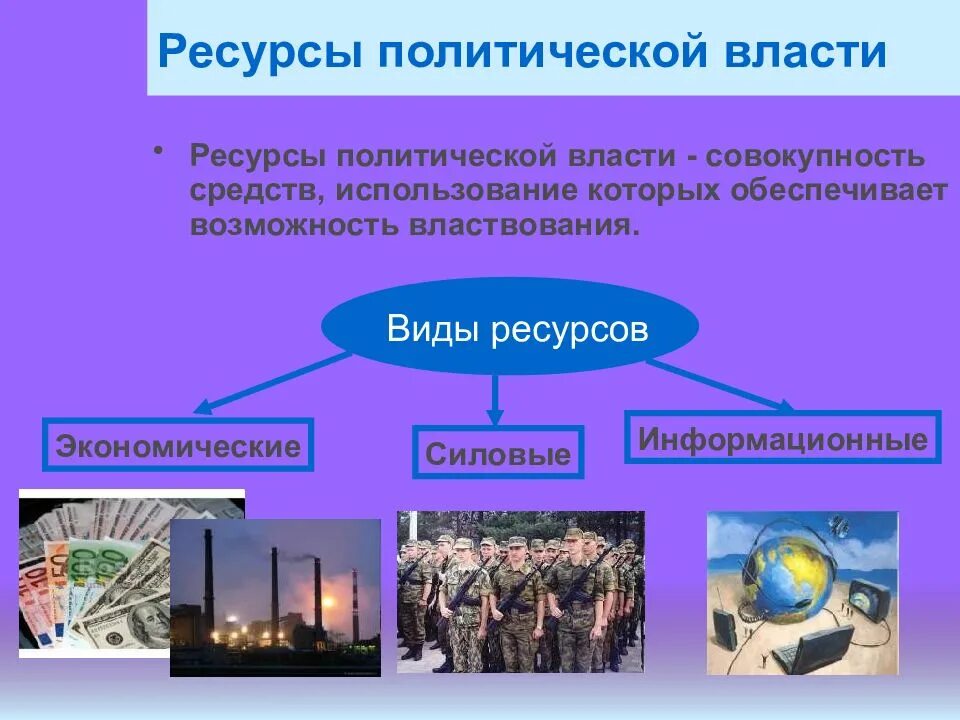 Ресурсы политической власти

• Ресурсы политической власти - совокупность средств, использование которых обеспечивает возможность властвования.

Виды ресурсов

Экономические

Силовые

Информационные